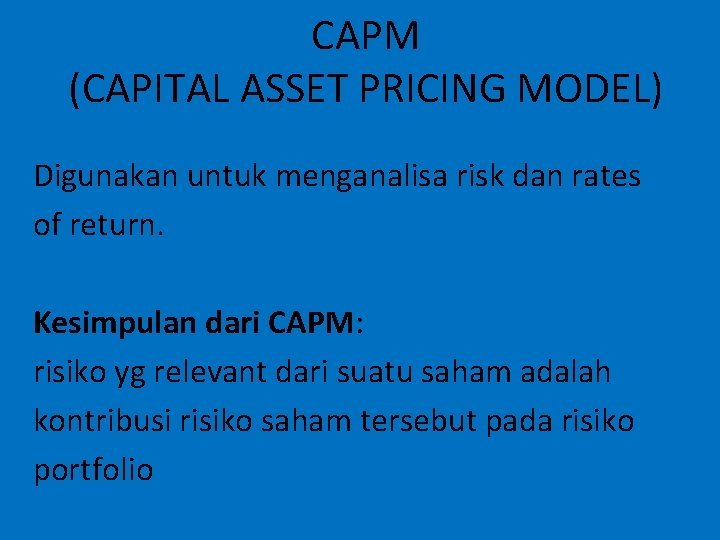 CAPM
(CAPITAL ASSET PRICING MODEL)

Digunakan untuk menganalisa risk dan rates of return.

Kesimpulan dari CAPM:
risiko yg relevant dari suatu saham adalah kontribusi risiko saham tersebut pada risiko portfolio